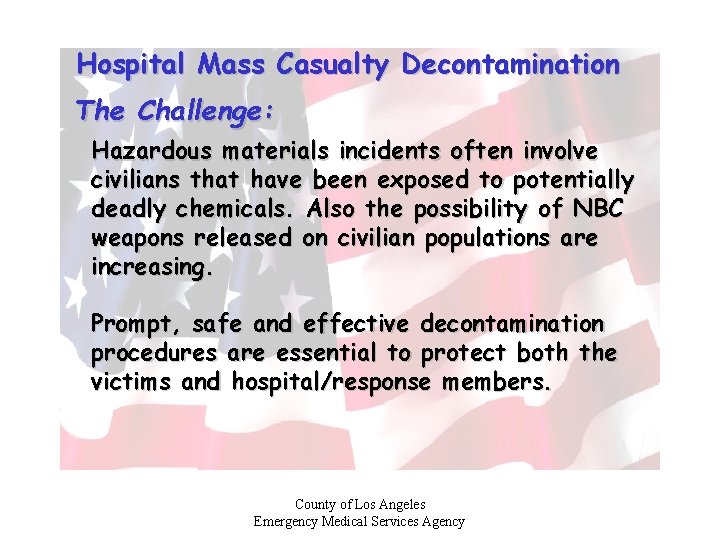 Hospital Mass Casualty Decontamination

The Challenge:

Hazardous materials incidents often involve civilians that have been exposed to potentially deadly chemicals. Also the possibility of NBC weapons released on civilian populations are increasing.

Prompt, safe and effective decontamination procedures are essential to protect both the victims and hospital/response members.

County of Los Angeles
Emergency Medical Services Agency